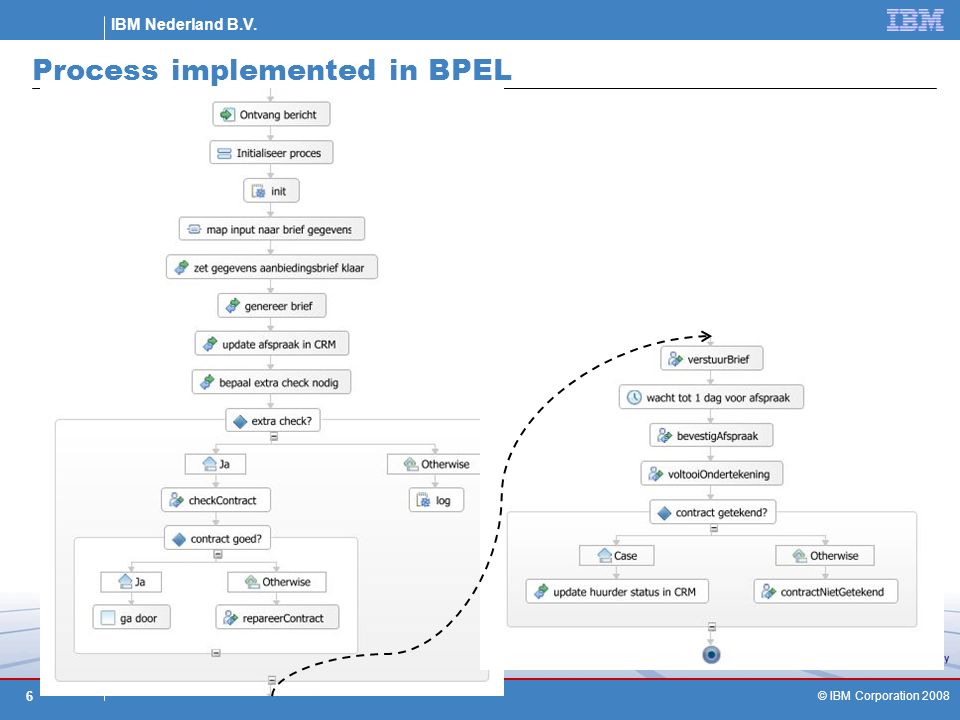 IBM Nederland B.V.

IBM

Process implemented in BPEL

Ontvang bericht

Initialiseer proces

init

map input naar brief gegevens

zet gegevens aanbiedingsbrief klaar

genereer brief

update afspraak in CRM

bepaal extra check nodig

extra check?

Ja

Otherwise

checkContract

log

contract goed?

Ja

Otherwise

ga door

repareerContract

verstuurBrief

wacht tot 1 dag voor afspraak

bevestigAfspraak

voltooiOndertekening

contract getekend?

Case

Otherwise

update huurder status in CRM

contractNietGetekend

6

© IBM Corporation 2008